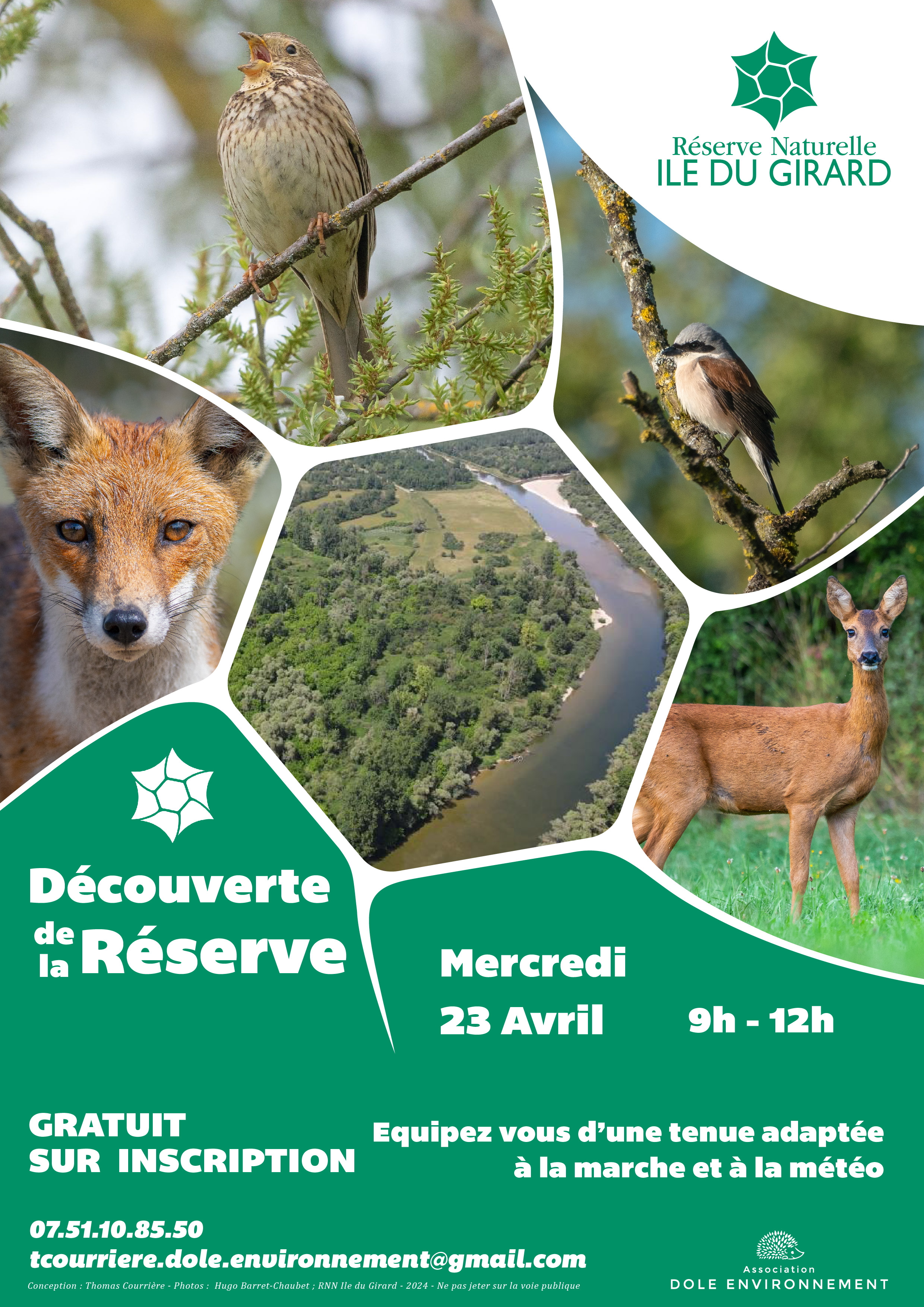 Réserve Naturelle
ILE DU GIRARD

Découverte de la Réserve

Mercredi
23 Avril 9h - 12h

GRATUIT
SUR INSCRIPTION

Equipez vous d'une tenue adaptée à la marche et à la météo

07.51.10.85.50
tcourriere.dole.environnement@gmail.com

Conception : Thomas Courrière - Photos : Hugo Barret-Chaubet ; RNN Ile du Girard - 2024 - Ne pas jeter sur la voie publique

Association
DOLE ENVIRONNEMENT